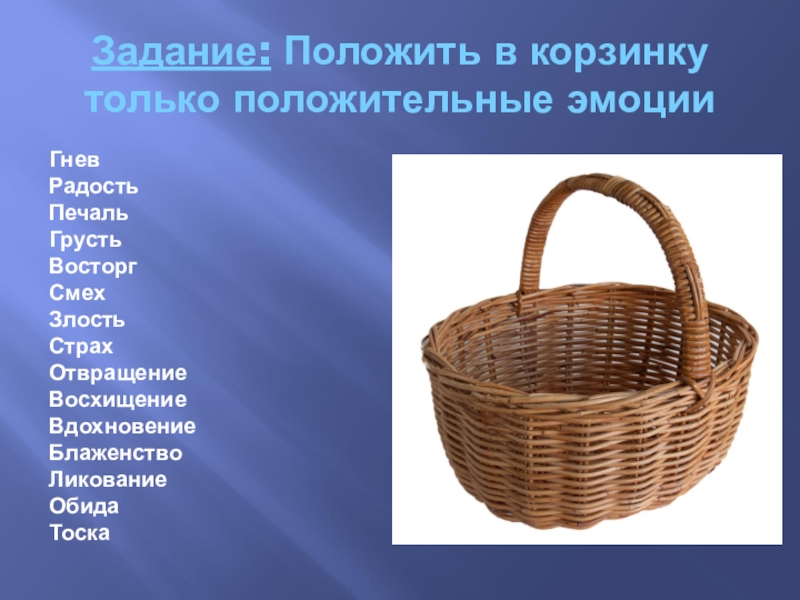 Задание: Положить в корзинку только положительные эмоции

Гнев
Радость
Печаль
Грусть
Восторг
Смех
Злость
Страх
Отвращение
Восхищение
Вдохновение
Блаженство
Ликование
Обида
Тоска